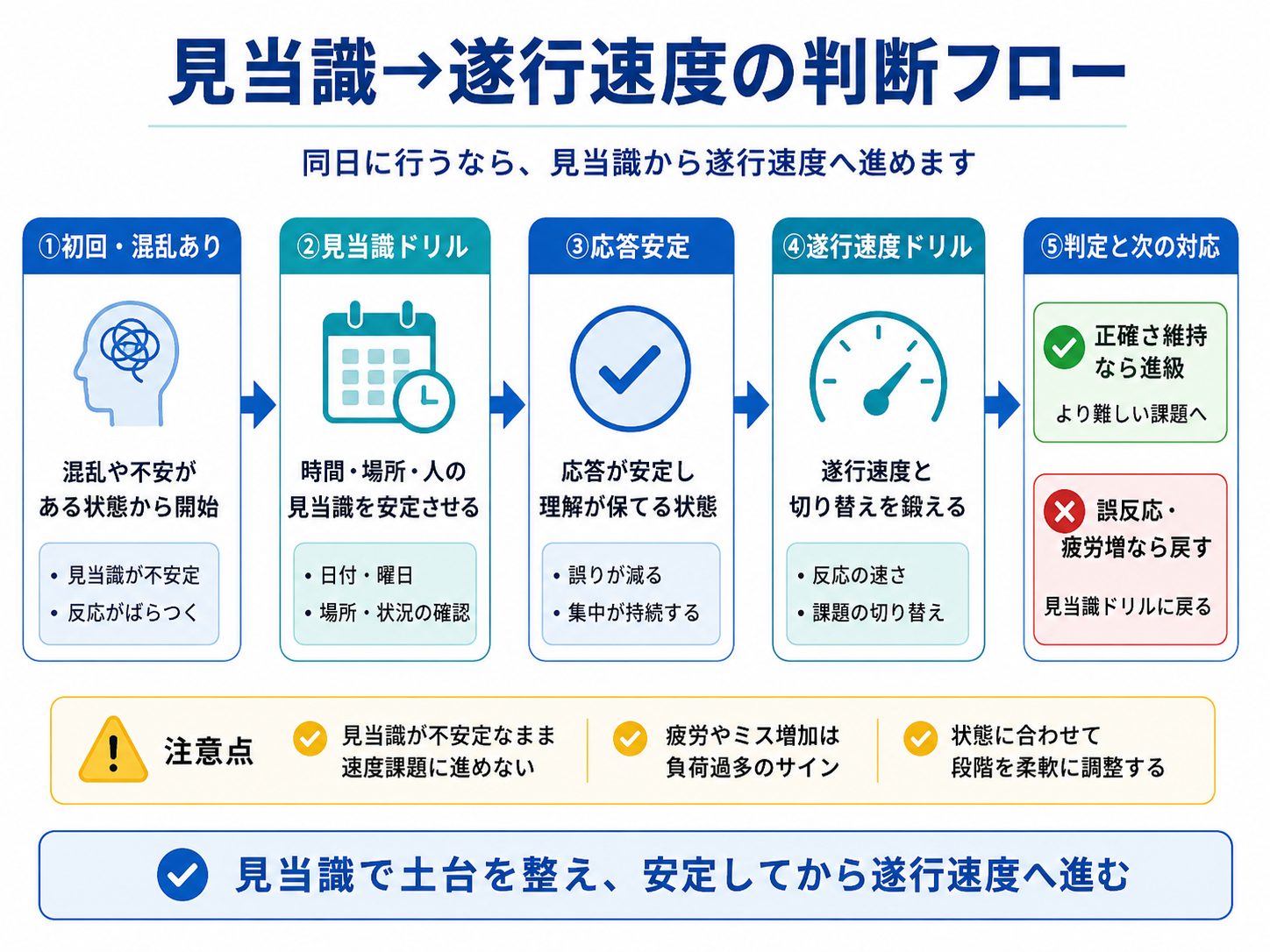 見当識→遂行速度の判断フロー

同日に行うなら、見当識から遂行速度へ進めます

①初回・混乱あり

混乱や不安がある状態から開始

• 見当識が不安定
• 反応がばらつく

②見当識ドリル

時間・場所・人の見当識を安定させる

• 日付・曜日
• 場所・状況の確認

③応答安定

応答が安定し理解が保てる状態

• 誤りが減る
• 集中が持続する

④遂行速度ドリル

遂行速度と切り替えを鍛える

• 反応の速さ
• 課題の切り替え

⑤判定と次の対応

正確さ維持なら進級

より難しい課題へ

誤反応・疲労増なら戻す

見当識ドリルに戻る

注意点

見当識が不安定なまま速度課題に進めない

疲労やミス増加は負荷過多のサイン

状態に合わせて段階を柔軟に調整する

見当識で土台を整え、安定してから遂行速度へ進む